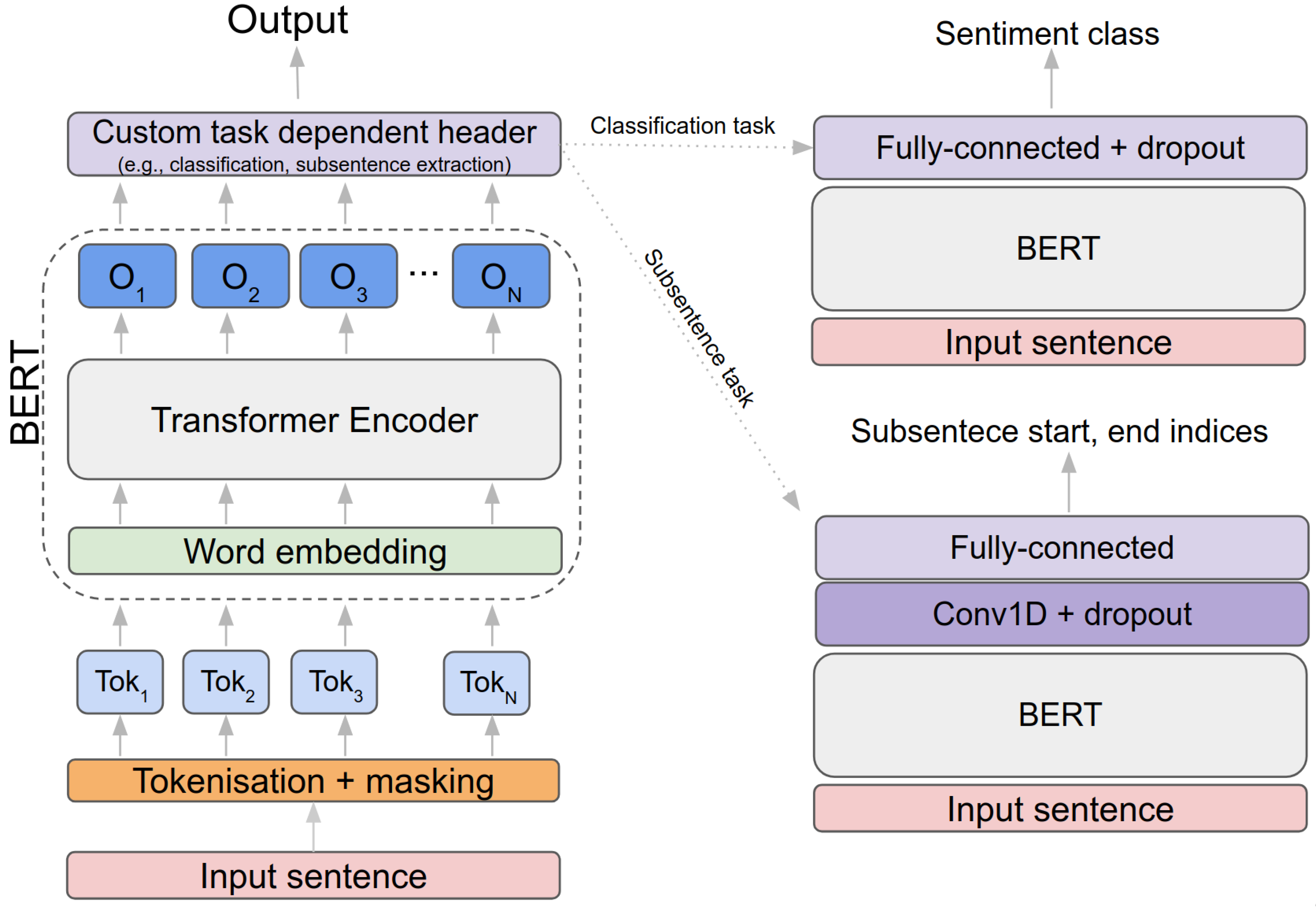 Output

Custom task dependent header
(e.g., classification, subsentence extraction)

BERT

$O_1$ $O_2$ $O_3$ ... $O_N$

Transformer Encoder

Word embedding

$Tok_1$ $Tok_2$ $Tok_3$ $Tok_N$

Tokenisation + masking

Input sentence

Classification task

Subsentence task

Sentiment class

Fully-connected + dropout

BERT

Input sentence

Subsentece start, end indices

Fully-connected

Conv1D + dropout

BERT

Input sentence